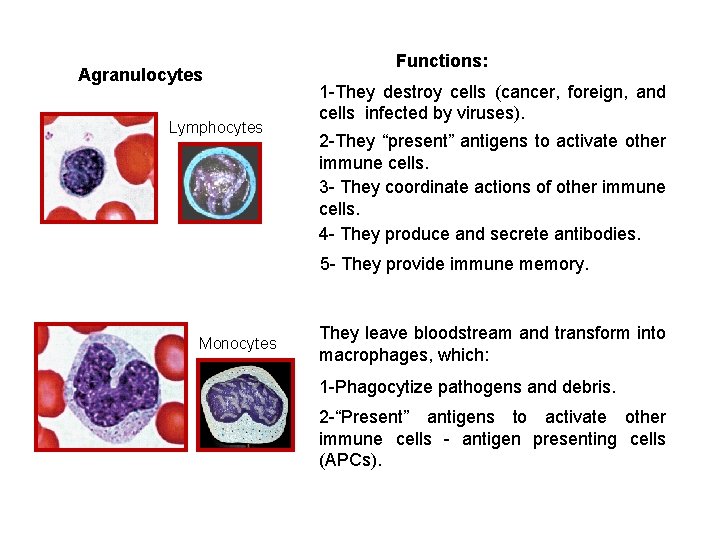 Agranulocytes

Functions:

Lymphocytes

1-They destroy cells (cancer, foreign, and cells infected by viruses).

2-They “present” antigens to activate other immune cells.

3- They coordinate actions of other immune cells.

4- They produce and secrete antibodies.

5- They provide immune memory.

Monocytes

They leave bloodstream and transform into macrophages, which:

1-Phagocytize pathogens and debris.

2-“Present” antigens to activate other immune cells - antigen presenting cells (APCs).